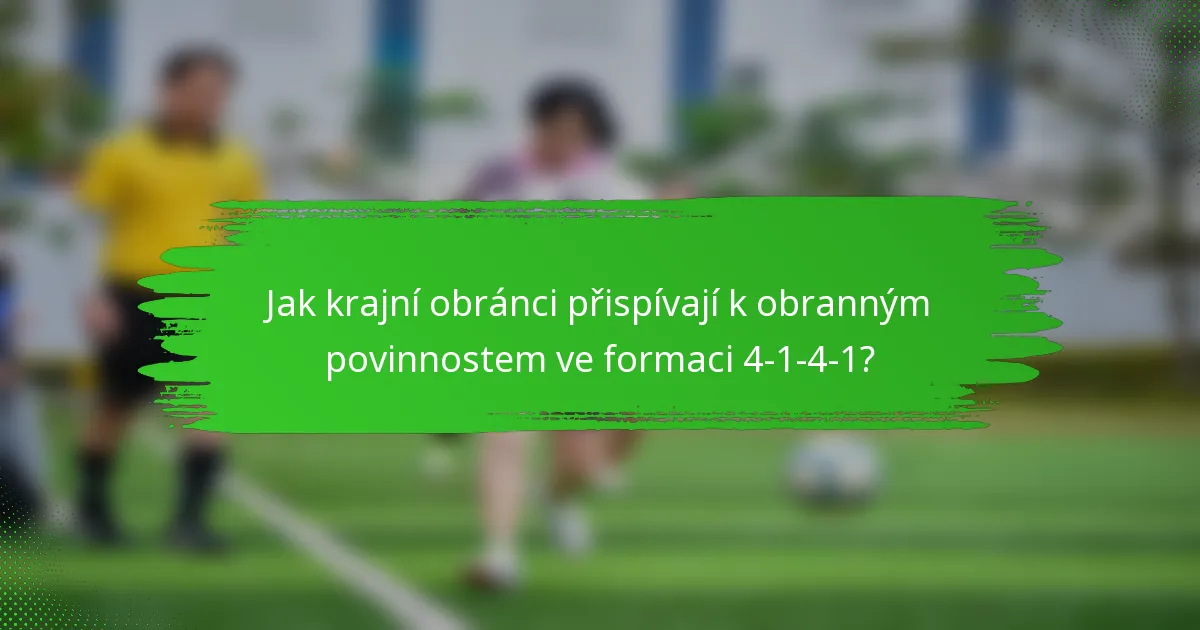 Jak krajní obránci přispívají k obranným povinnostem ve formaci 4-1-4-1?